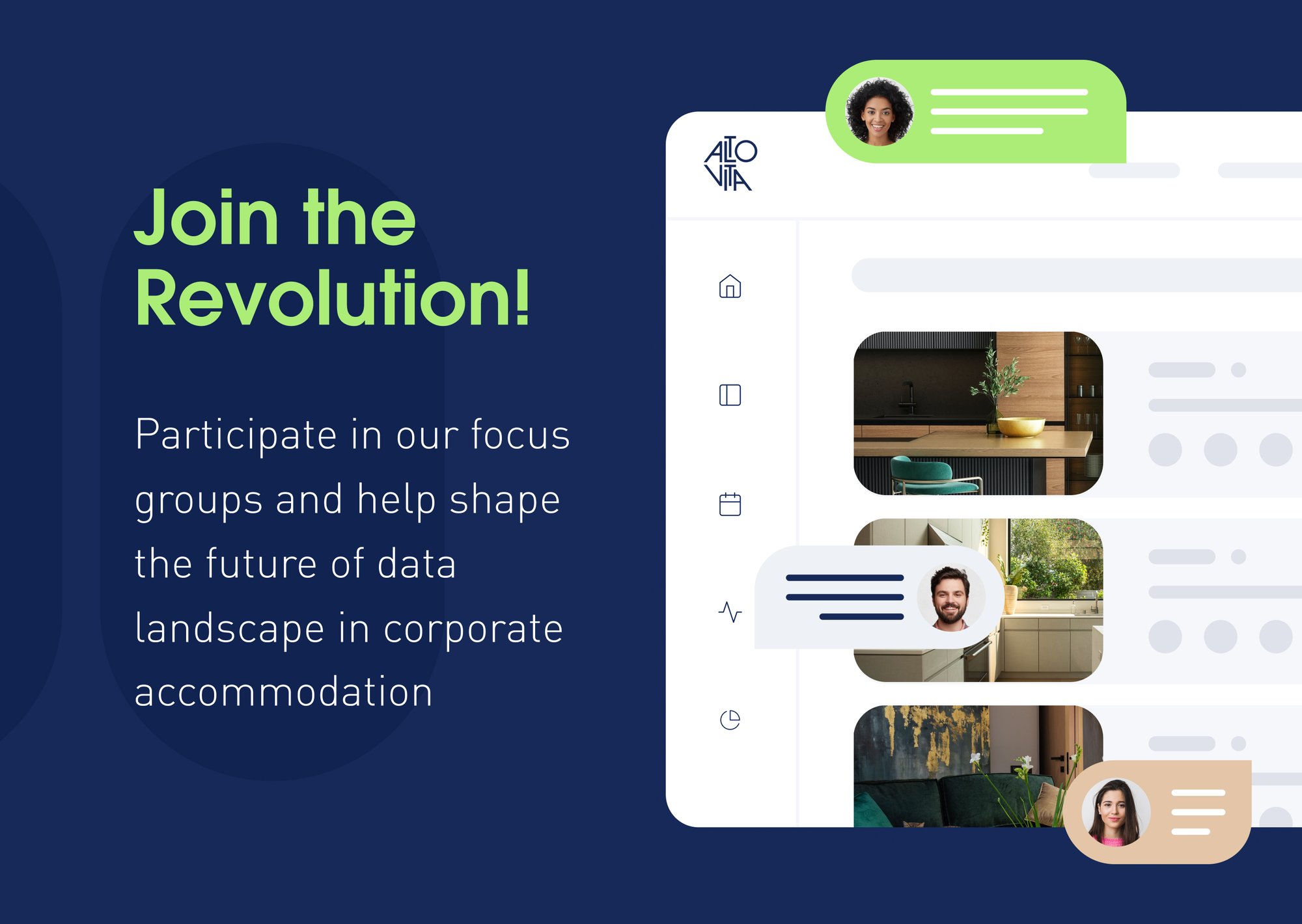 Join the Revolution!

Participate in our focus groups and help shape the future of data landscape in corporate accommodation

ALTO VITA